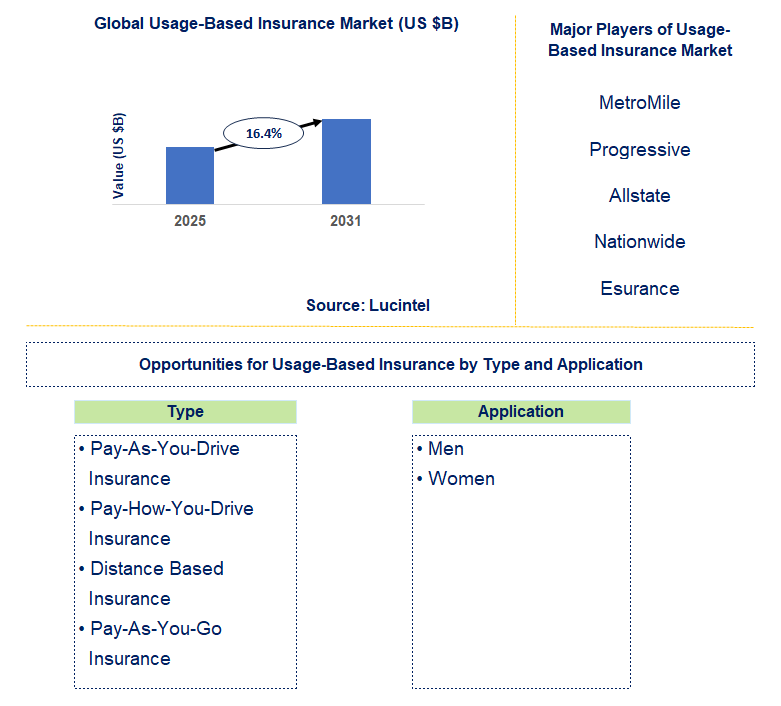 Global Usage-Based Insurance Market (US $B)

Value (US $B)

16.4%

2025

2031

Source: Lucintel

Major Players of Usage-Based Insurance Market

MetroMile

Progressive

Allstate

Nationwide

Esurance

Opportunities for Usage-Based Insurance by Type and Application

Type

• Pay-As-You-Drive Insurance
• Pay-How-You-Drive Insurance
• Distance Based Insurance
• Pay-As-You-Go Insurance

Application

• Men
• Women